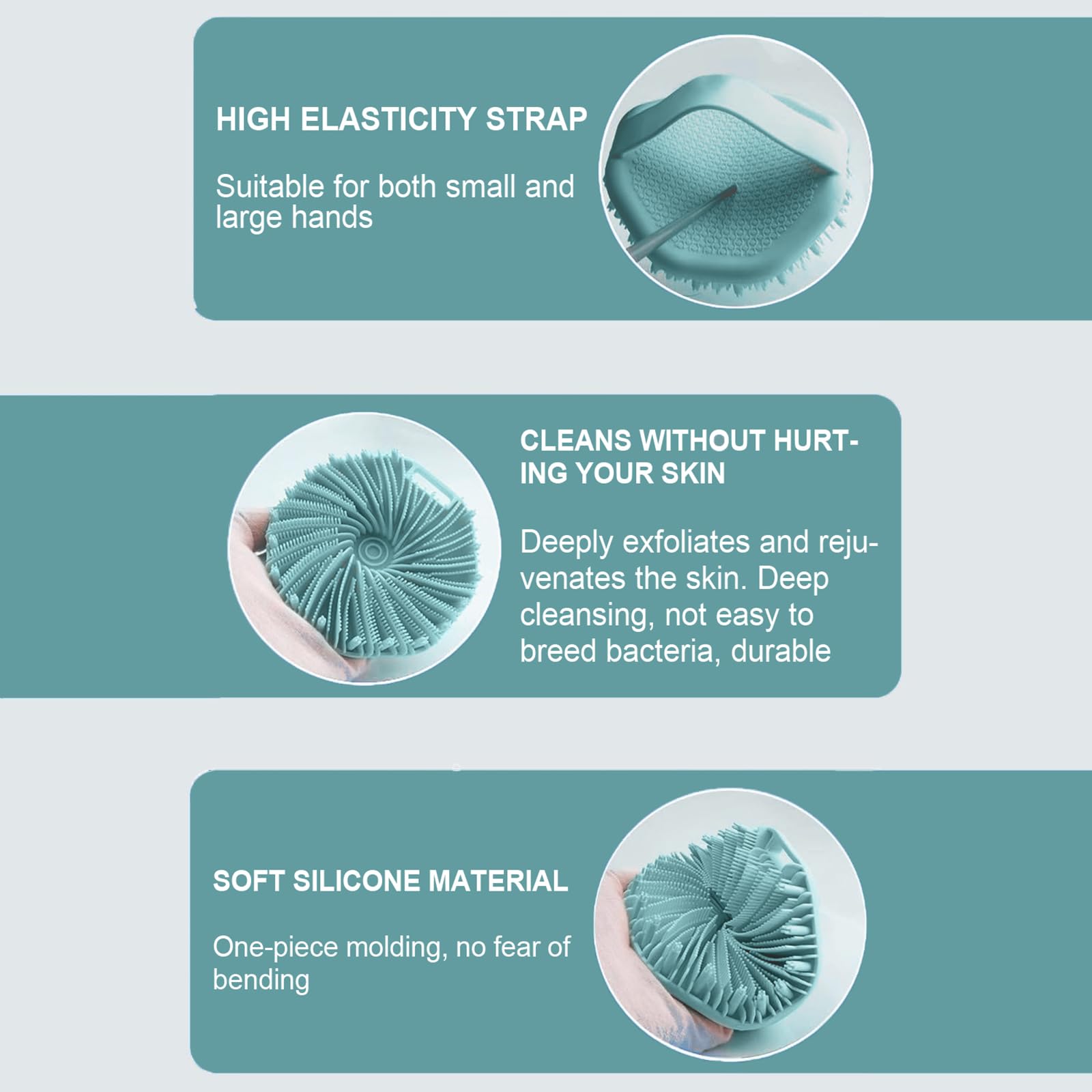 HIGH ELASTICITY STRAP

Suitable for both small and large hands

CLEANS WITHOUT HURTING YOUR SKIN

Deeply exfoliates and rejuvenates the skin. Deep cleansing, not easy to breed bacteria, durable

SOFT SILICONE MATERIAL

One-piece molding, no fear of bending